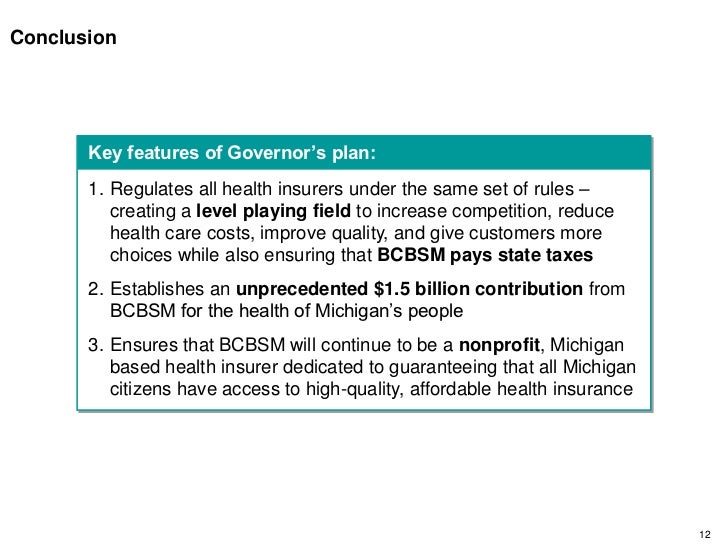 Conclusion

Key features of Governor's plan:

1. Regulates all health insurers under the same set of rules – creating a level playing field to increase competition, reduce health care costs, improve quality, and give customers more choices while also ensuring that BCBSM pays state taxes

2. Establishes an unprecedented $1.5 billion contribution from BCBSM for the health of Michigan's people

3. Ensures that BCBSM will continue to be a nonprofit, Michigan based health insurer dedicated to guaranteeing that all Michigan citizens have access to high-quality, affordable health insurance

12